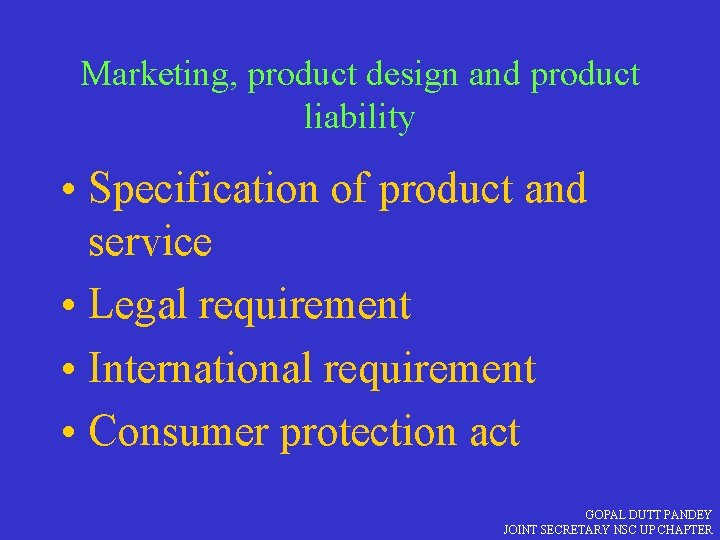 Marketing, product design and product liability

• Specification of product and service
• Legal requirement
• International requirement
• Consumer protection act

GOPAL DUTT PANDEY
JOINT SECRETARY NSC UP CHAPTER